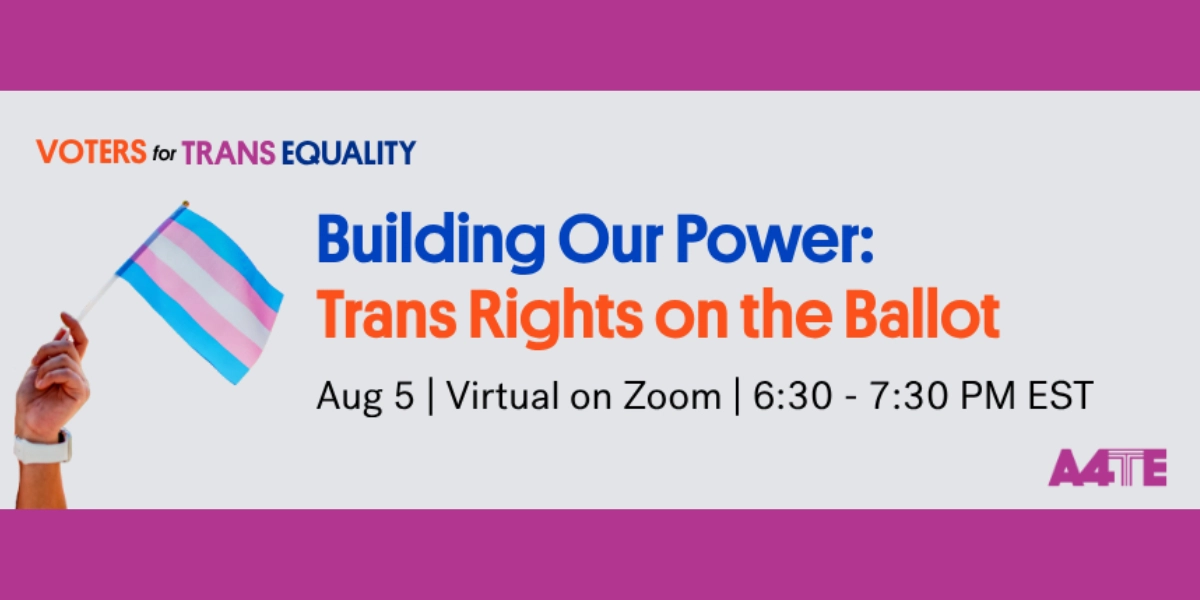 VOTERS for TRANS EQUALITY

Building Our Power:
Trans Rights on the Ballot

Aug 5 | Virtual on Zoom | 6:30 - 7:30 PM EST

A4TE